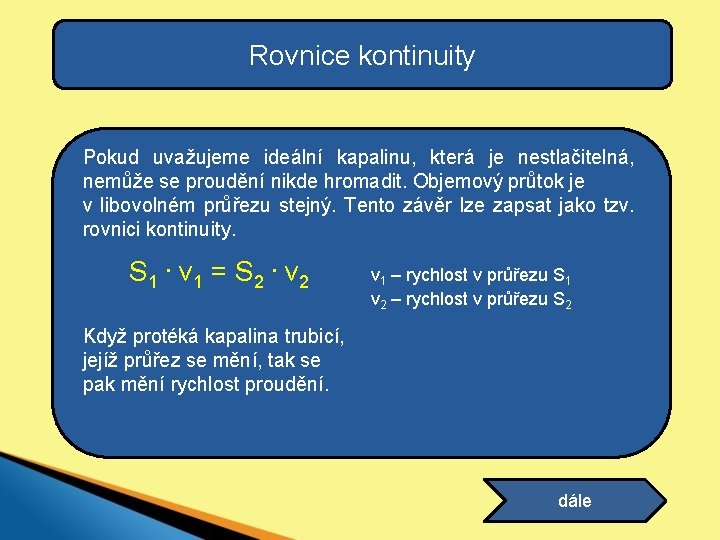 Rovnice kontinuity

Pokud uvažujeme ideální kapalinu, která je nestlačitelná, nemůže se proudění nikde hromadit. Objemový průtok je v libovolném průřezu stejný. Tento závěr lze zapsat jako tzv. rovnici kontinuity.

$S_1 \cdot v_1 = S_2 \cdot v_2$

$v_1$ – rychlost v průřezu $S_1$
$v_2$ – rychlost v průřezu $S_2$

Když protéká kapalina trubicí, jejíž průřez se mění, tak se pak mění rychlost proudění.

dále